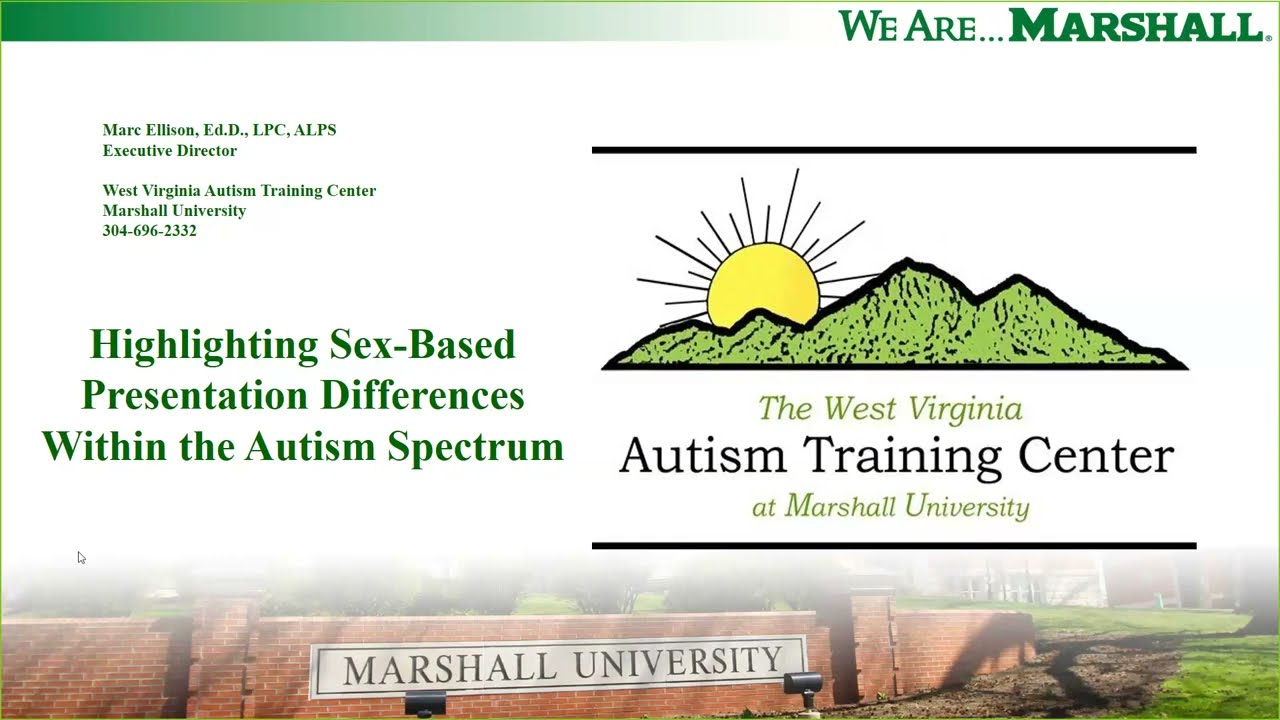 WE ARE... MARSHALL.

Marc Ellison, Ed.D., LPC, ALPS
Executive Director

West Virginia Autism Training Center
Marshall University
304-696-2332

Highlighting Sex-Based Presentation Differences Within the Autism Spectrum

The West Virginia
Autism Training Center
at Marshall University

MARSHALL UNIVERSITY